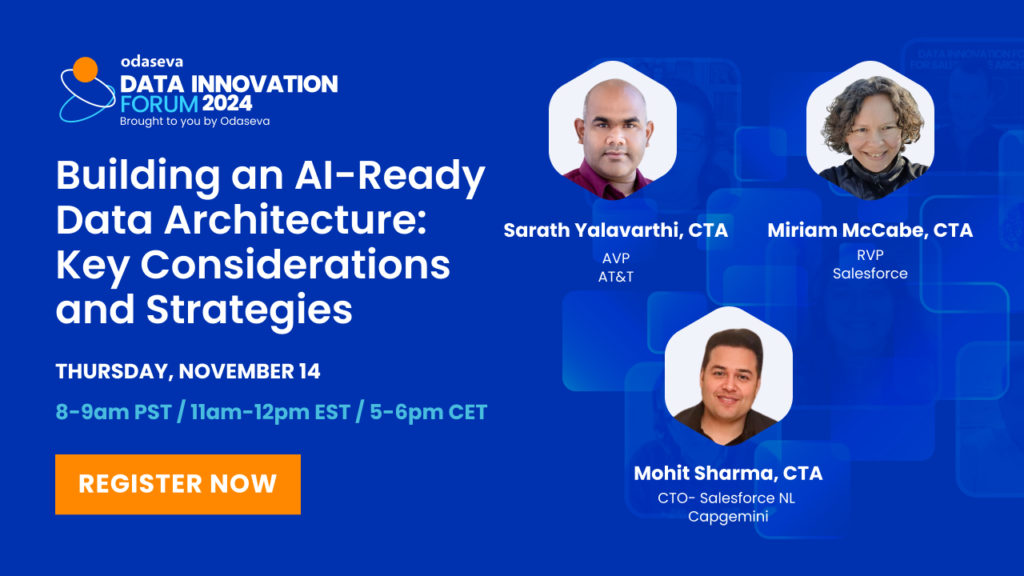 odaseva
DATA INNOVATION FORUM 2024
Brought to you by Odaseva

Building an AI-Ready Data Architecture: Key Considerations and Strategies

THURSDAY, NOVEMBER 14

8-9am PST / 11am-12pm EST / 5-6pm CET

REGISTER NOW

Sarath Yalavarthi, CTA
AVP
AT&T

Miriam McCabe, CTA
RVP
Salesforce

Mohit Sharma, CTA
CTO- Salesforce NL
Capgemini